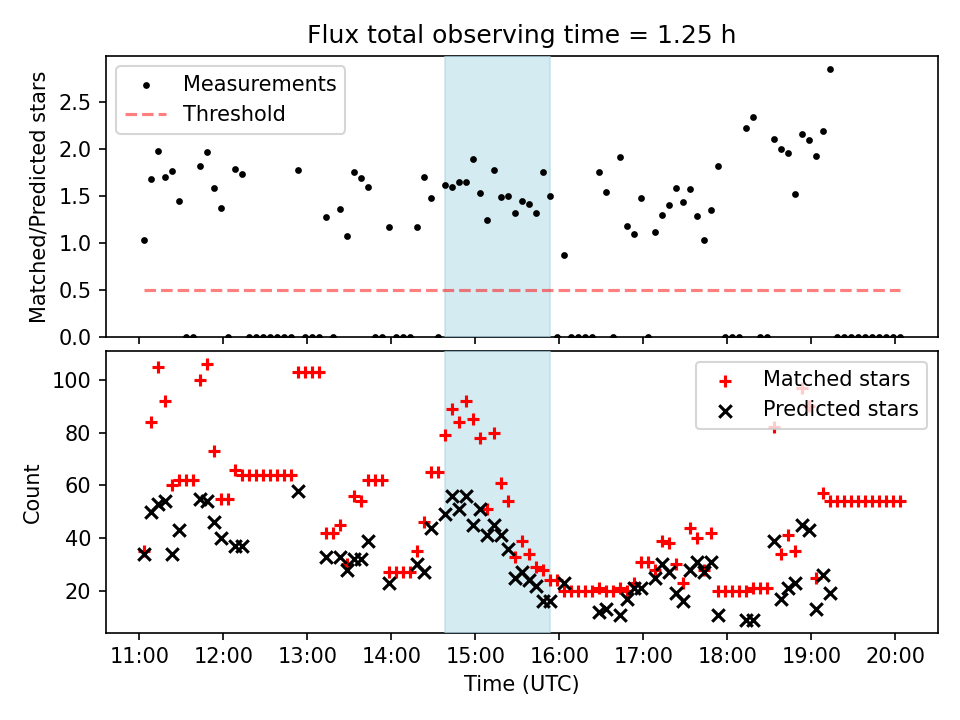 Flux total observing time = 1.25 h

Measurements
Threshold

Matched/Predicted stars
2.5
2.0
1.5
1.0
0.5
0.0

Matched stars
Predicted stars

Count
100
80
60
40
20

11:00 12:00 13:00 14:00 15:00 16:00 17:00 18:00 19:00 20:00
Time (UTC)